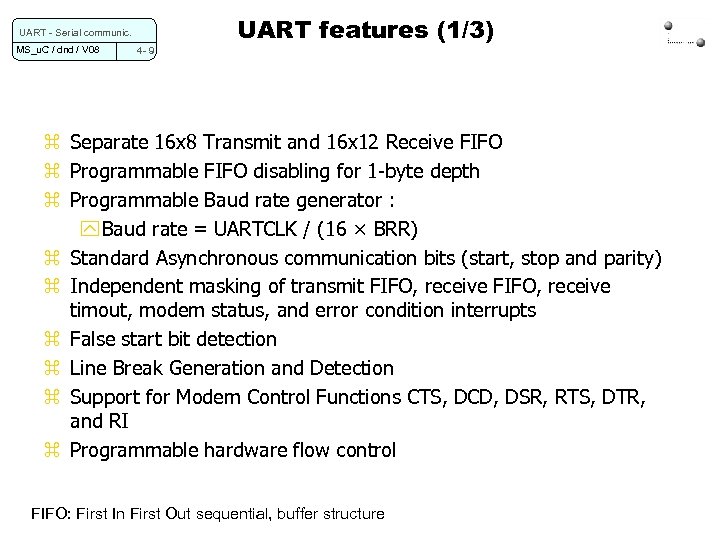 UART - Serial communic.
MS_uC / dnd / V08 4- 9

UART features (1/3)

⌘ Separate 16x8 Transmit and 16x12 Receive FIFO
⌘ Programmable FIFO disabling for 1-byte depth
⌘ Programmable Baud rate generator :
Baud rate = UARTCLK / (16 × BRR)
⌘ Standard Asynchronous communication bits (start, stop and parity)
⌘ Independent masking of transmit FIFO, receive FIFO, receive timout, modem status, and error condition interrupts
⌘ False start bit detection
⌘ Line Break Generation and Detection
⌘ Support for Modem Control Functions CTS, DCD, DSR, RTS, DTR, and RI
⌘ Programmable hardware flow control

FIFO: First In First Out sequential, buffer structure